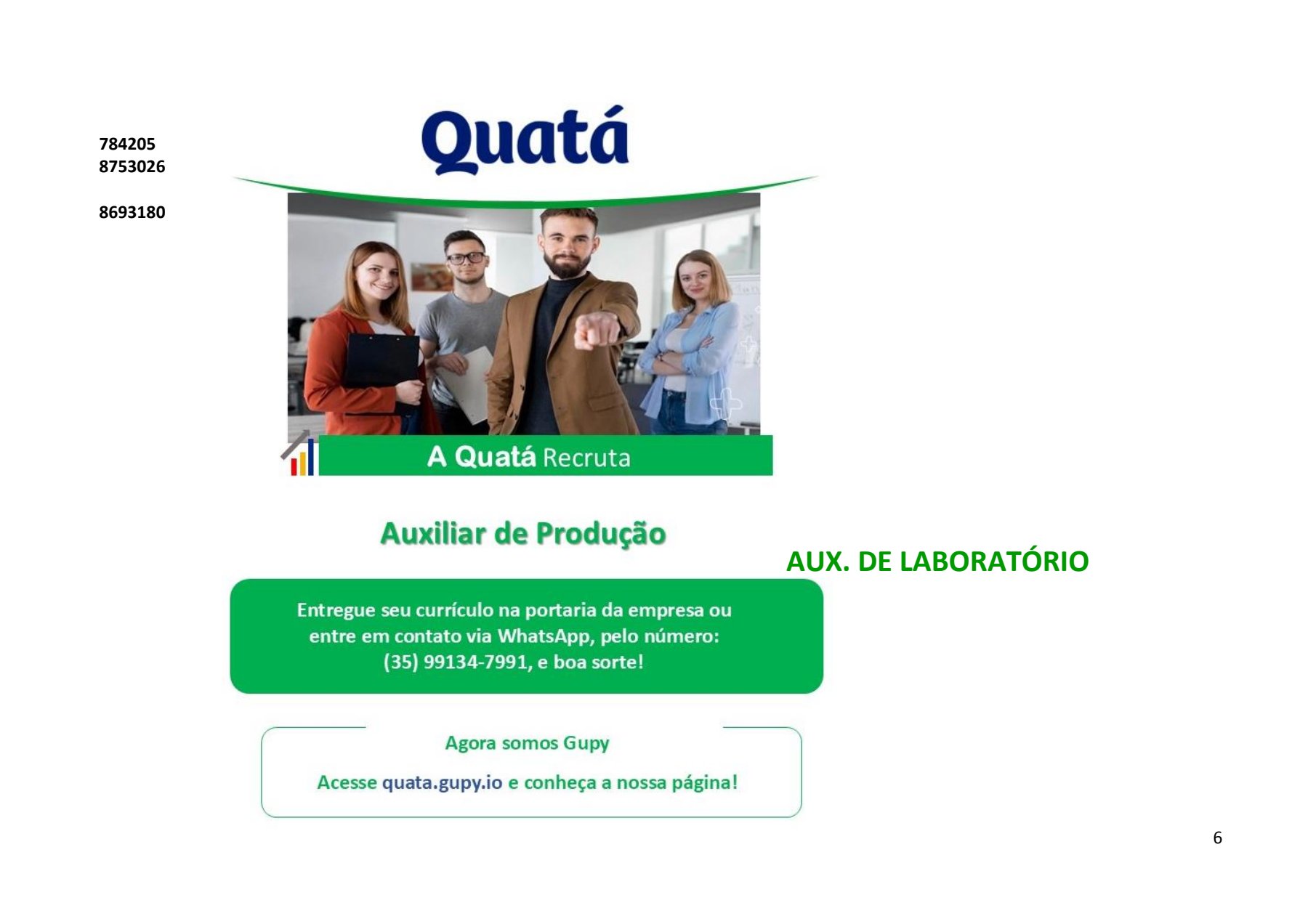 784205
8753026

8693180

Quatá

A Quatá Recruta

Auxiliar de Produção

AUX. DE LABORATÓRIO

Entregue seu currículo na portaria da empresa ou entre em contato via WhatsApp, pelo número: (35) 99134-7991, e boa sorte!

Agora somos Gupy

Acesse quata.gupy.io e conheça a nossa página!

6